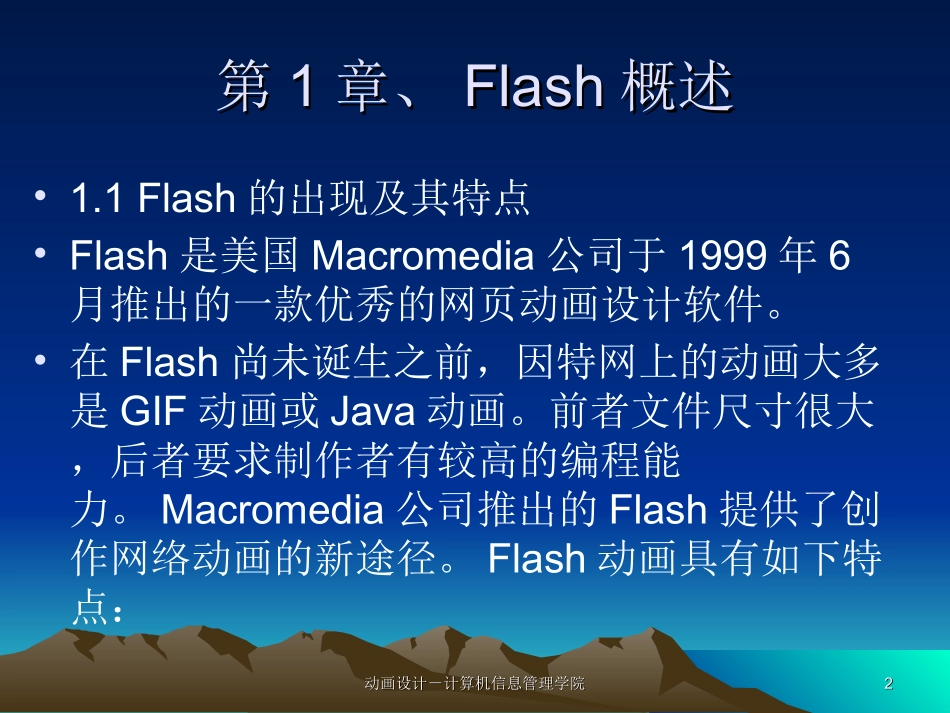 第 1 章、 Flash 概述

• 1.1 Flash 的出现及其特点

• Flash 是美国 Macromedia 公司于 1999 年 6 月推出的一款优秀的网页动画设计软件。

• 在 Flash 尚未诞生之前，因特网上的动画大多是 GIF 动画或 Java 动画。前者文件尺寸很大，后者要求制作者有较高的编程能力。 Macromedia 公司推出的 Flash 提供了创作网络动画的新途径。 Flash 动画具有如下特点：

动画设计－计算机信息管理学院

2